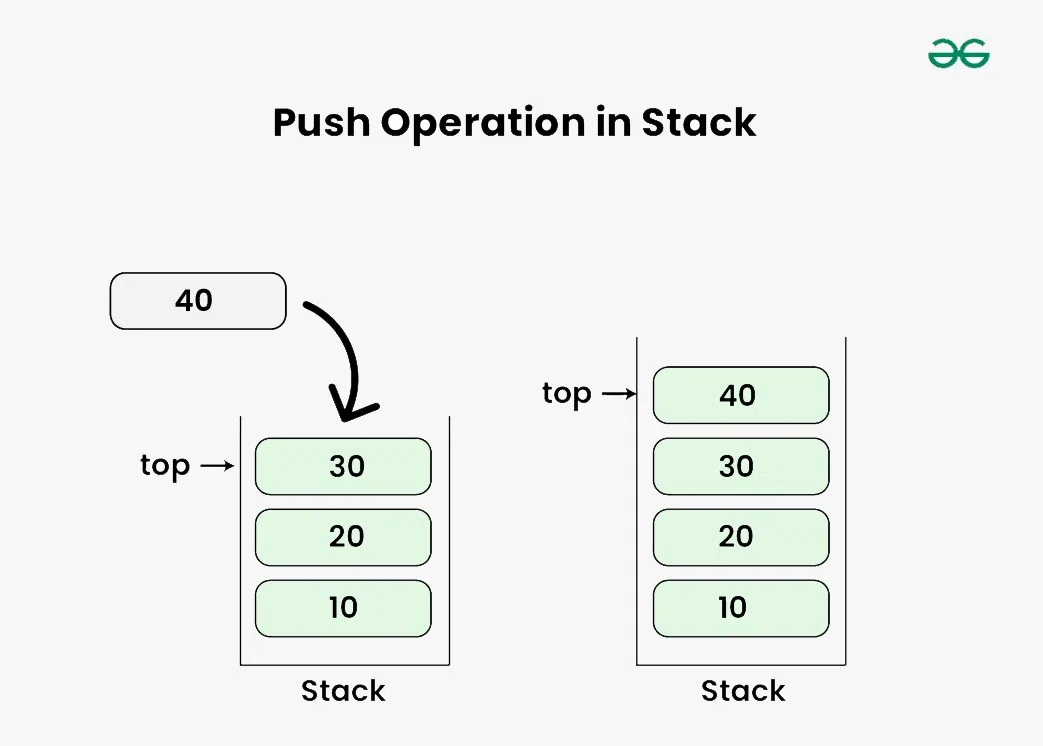 Push Operation in Stack

40

top →
30
20
10
Stack

top →
40
30
20
10
Stack